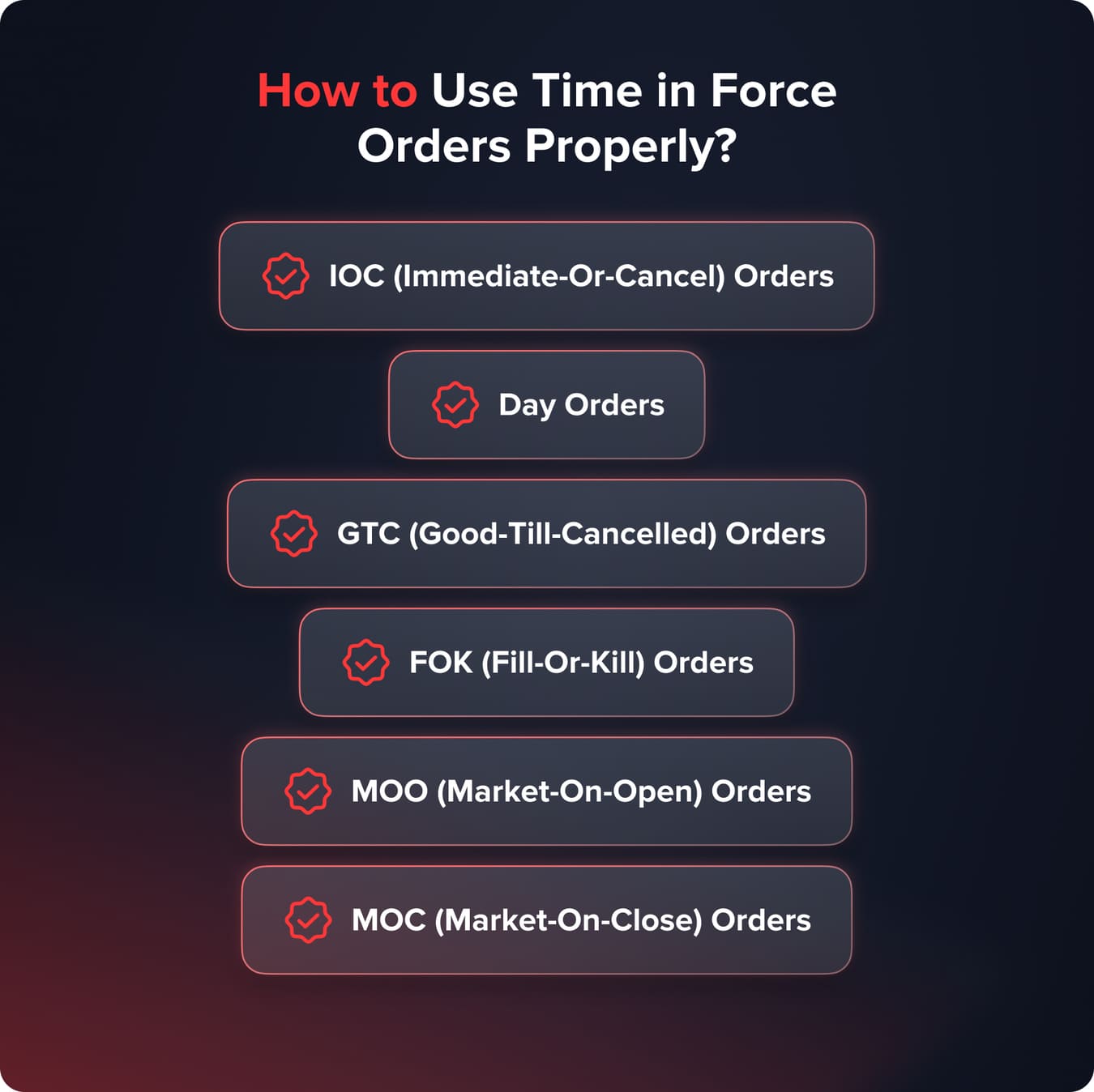 How to Use Time in Force Orders Properly?

IOC (Immediate-Or-Cancel) Orders

Day Orders

GTC (Good-Till-Cancelled) Orders

FOK (Fill-Or-Kill) Orders

MOO (Market-On-Open) Orders

MOC (Market-On-Close) Orders